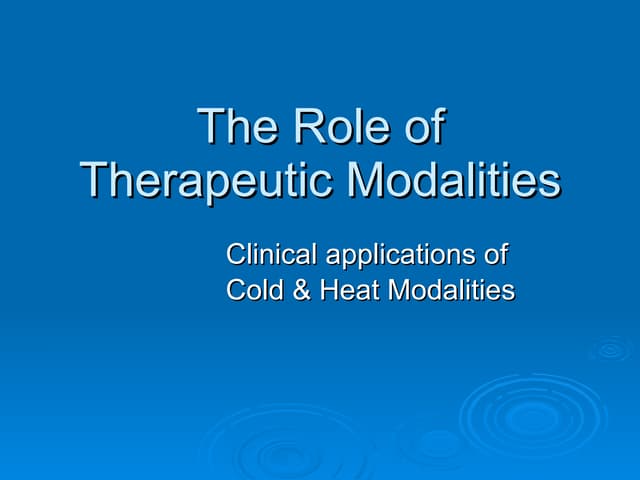 The Role of Therapeutic Modalities

Clinical applications of Cold & Heat Modalities